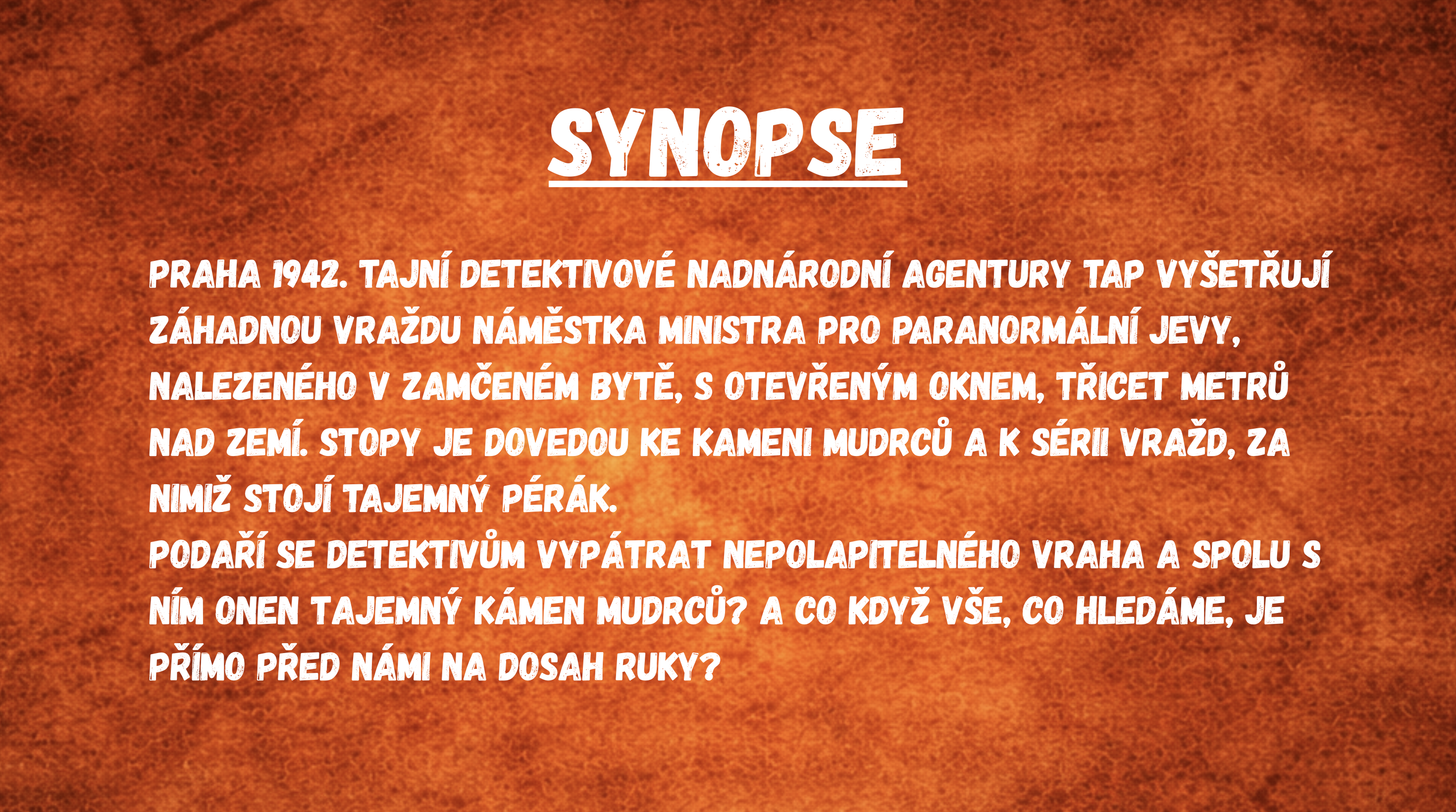 SYNOPSE

PRAHA 1942. TAJNÍ DETEKTIVOVÉ NADNÁRODNÍ AGENTURY TAP VYŠETŘUJÍ ZÁHADNOU VRAŽDU NÁMĚSTKA MINISTRA PRO PARANORMÁLNÍ JEVY, NALEZENÉHO V ZAMČENÉM BYTĚ, S OTEVŘENÝM OKNEM, TŘICET METRŮ NAD ZEMÍ. STOPY JE DOVEDOU KE KAMENI MUDRCŮ A K SÉRII VRAŽD, ZA NIMIŽ STOJÍ TAJEMNÝ PÉRÁK.
PODAŘÍ SE DETEKTIVŮM VYPÁTRAT NEPOLAPITELNÉHO VRAHA A SPOLU S NÍM ONEN TAJEMNÝ KÁMEN MUDRCŮ? A CO KDYŽ VŠE, CO HLEDÁME, JE PŘÍMO PŘED NÁMI NA DOSAH RUKY?